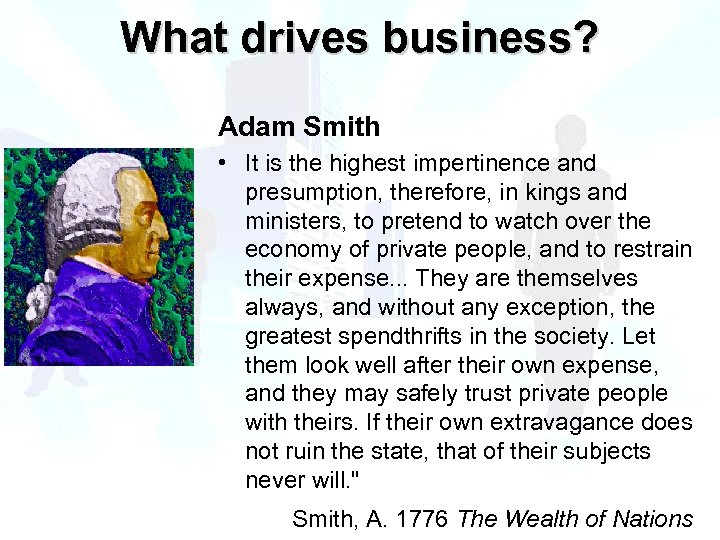 What drives business?

Adam Smith

• It is the highest impertinence and presumption, therefore, in kings and ministers, to pretend to watch over the economy of private people, and to restrain their expense... They are themselves always, and without any exception, the greatest spendthrifts in the society. Let them look well after their own expense, and they may safely trust private people with theirs. If their own extravagance does not ruin the state, that of their subjects never will."

Smith, A. 1776 The Wealth of Nations